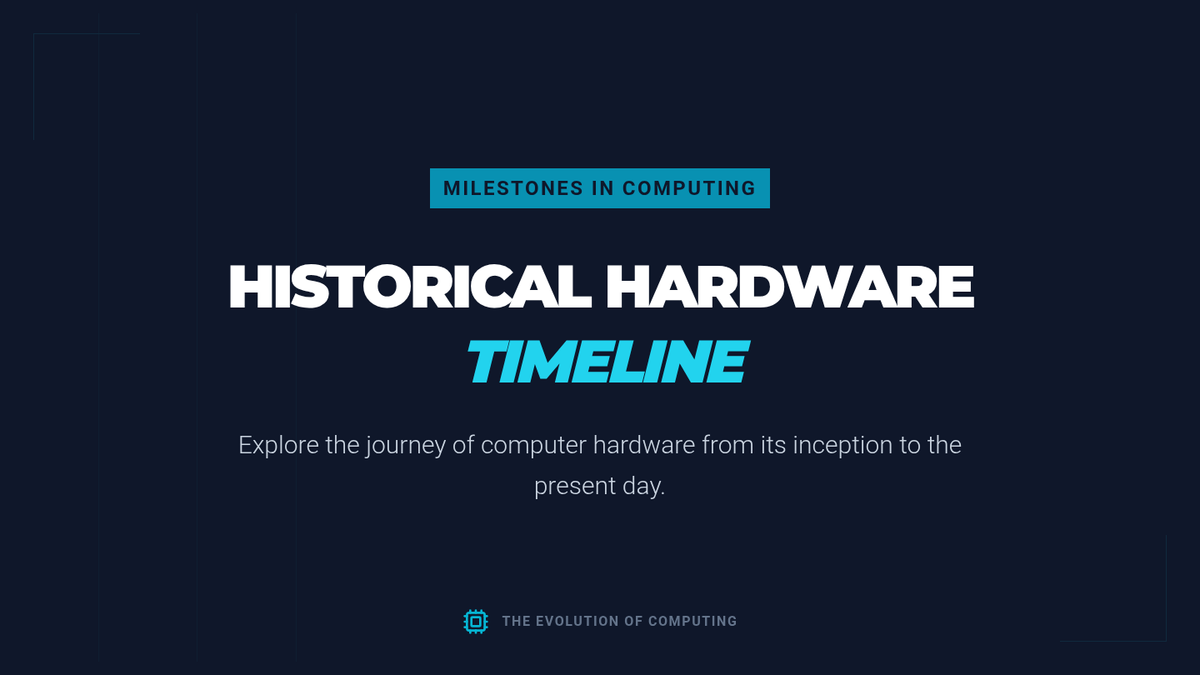 MILESTONES IN COMPUTING

HISTORICAL HARDWARE TIMELINE

Explore the journey of computer hardware from its inception to the present day.

THE EVOLUTION OF COMPUTING